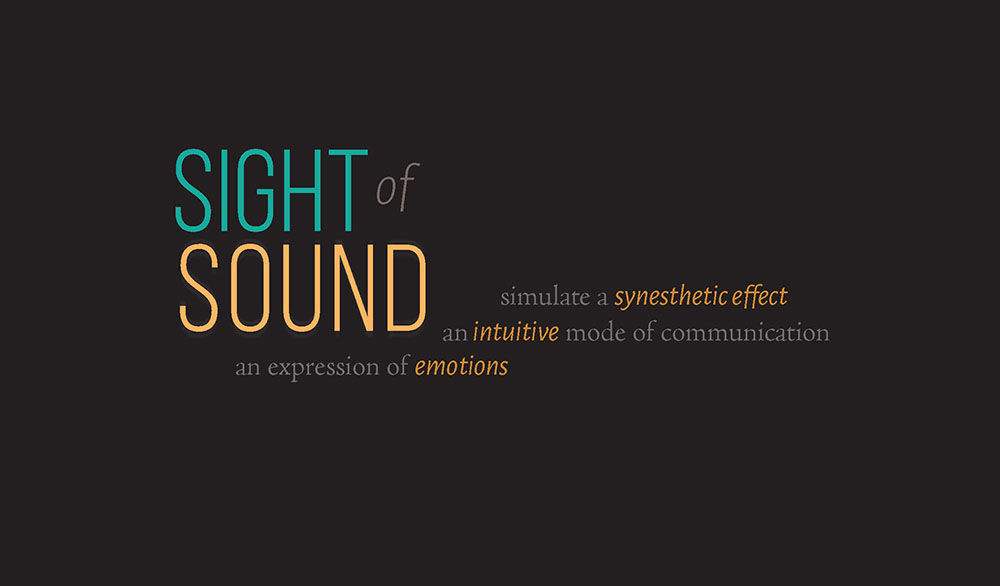 SIGHT of SOUND

simulate a synesthetic effect
an intuitive mode of communication
an expression of emotions